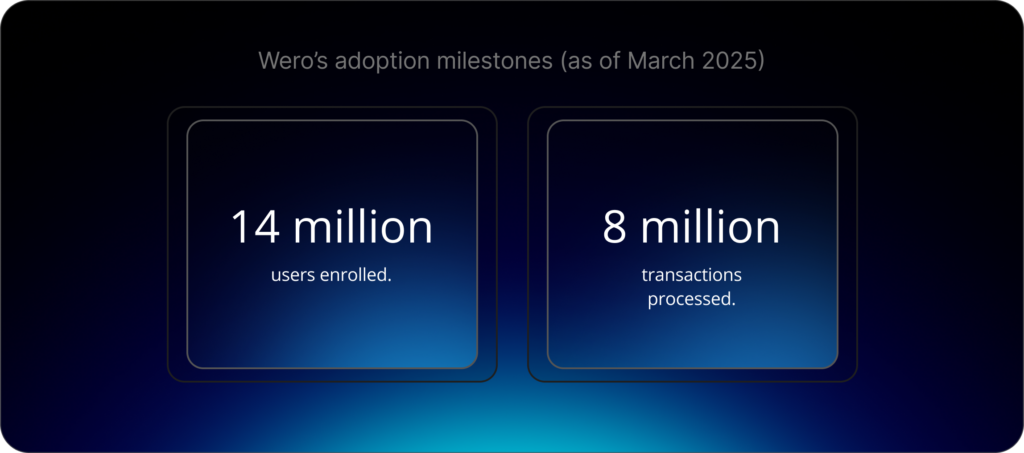 Wero's adoption milestones (as of March 2025)

14 million
users enrolled.

8 million
transactions processed.